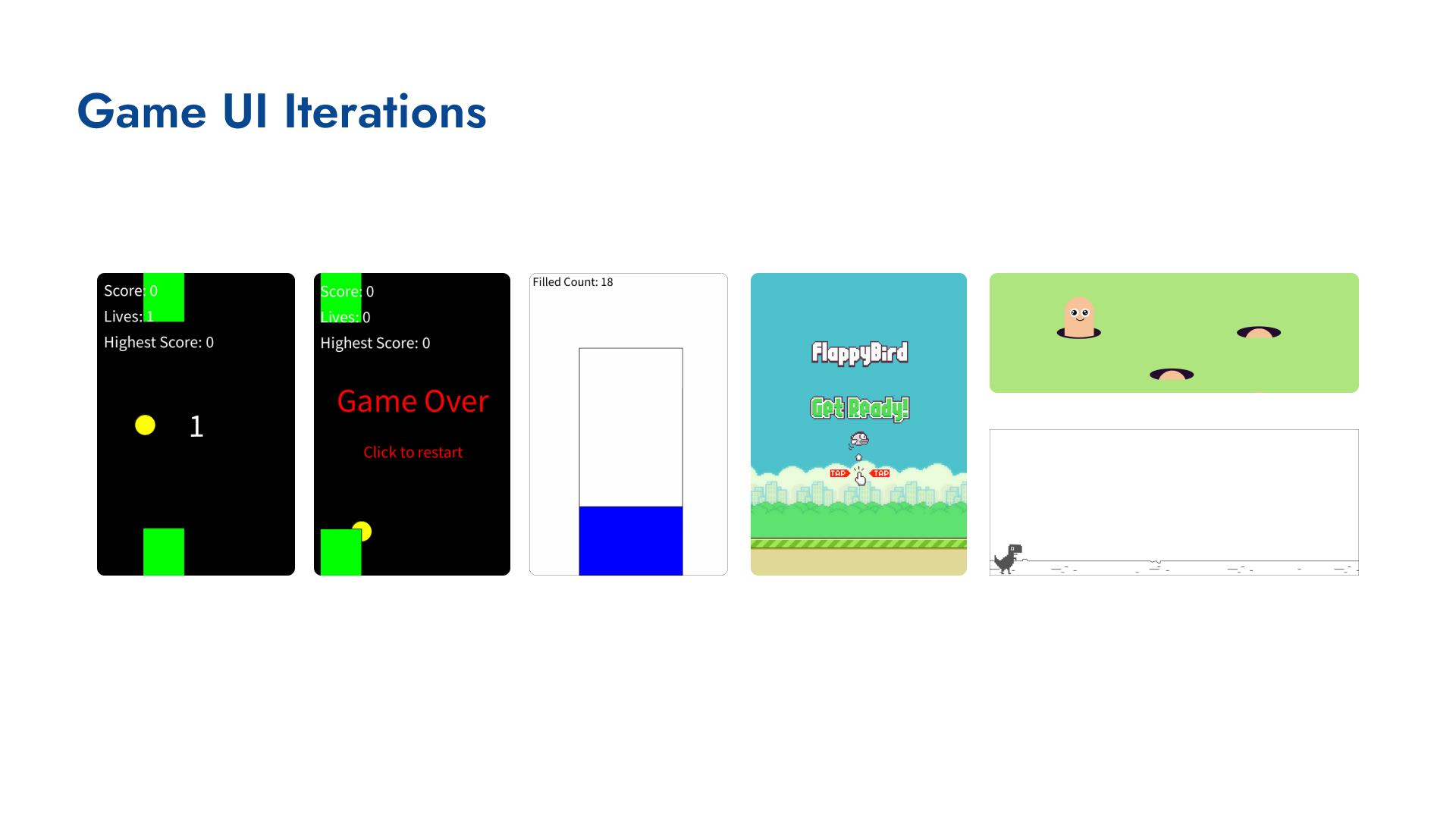 Game UI Iterations

Score: 0
Lives: 1
Highest Score: 0

1

Score: 0
Lives: 0
Highest Score: 0

Game Over

Click to restart

Filled Count: 18

FlappyBird

Get Ready!

TAP TAP